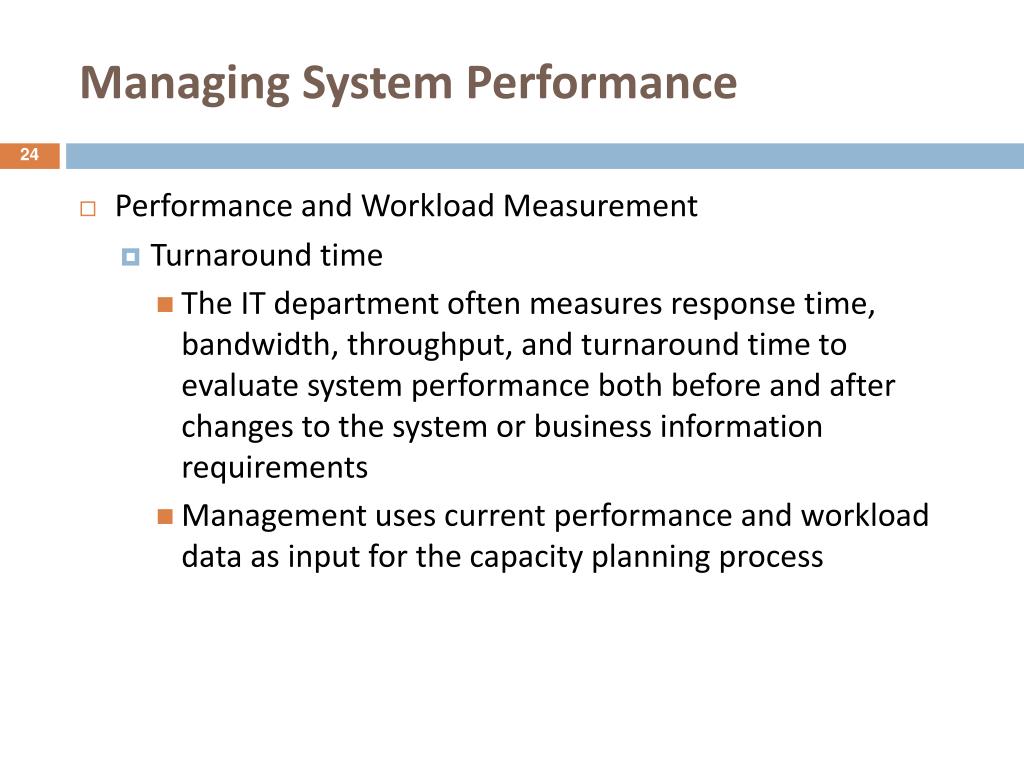 Managing System Performance

24

Performance and Workload Measurement

Turnaround time

The IT department often measures response time, bandwidth, throughput, and turnaround time to evaluate system performance both before and after changes to the system or business information requirements

Management uses current performance and workload data as input for the capacity planning process